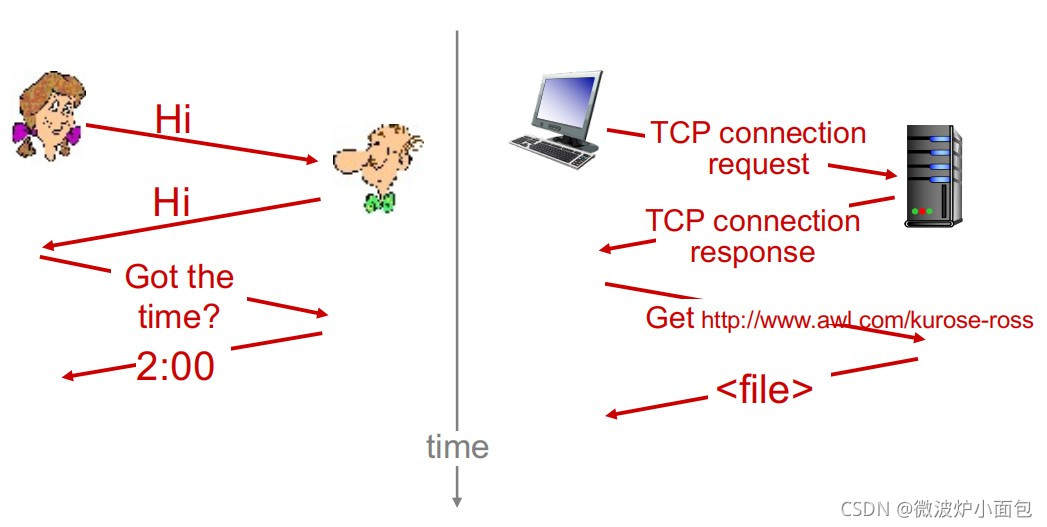 Hi

Hi

Got the time?

2:00

TCP connection request

TCP connection response

Get http://www.awl.com/kurose-ross

<file>

time

CSDN @微波炉小面包